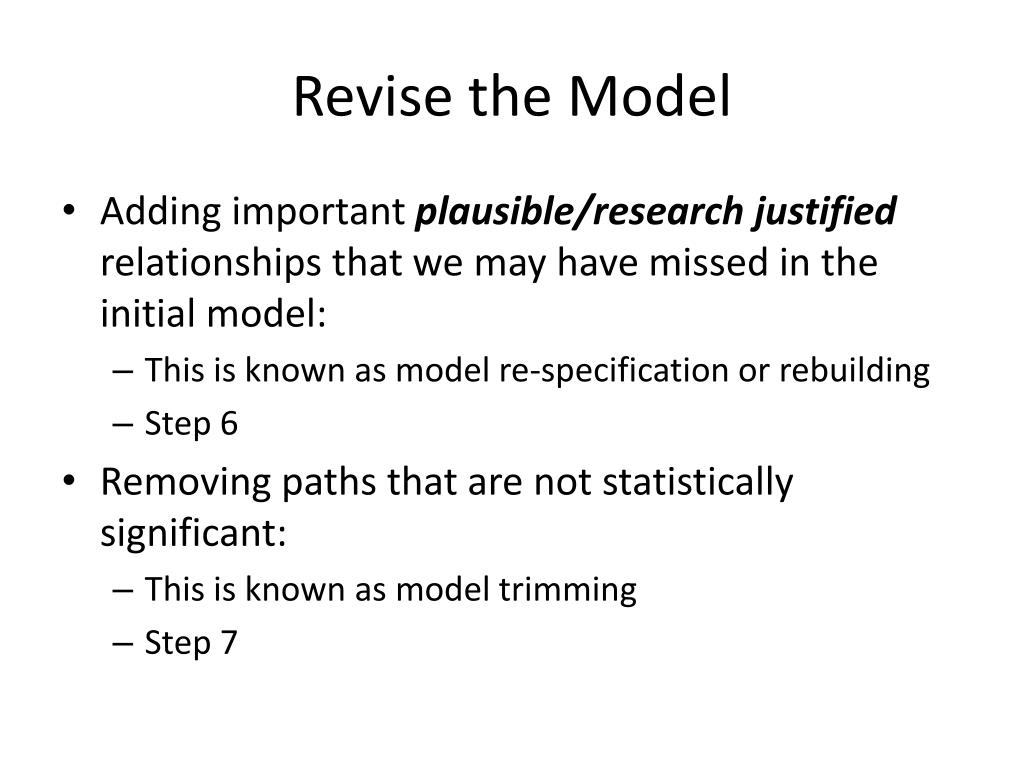 Revise the Model

• Adding important plausible/research justified relationships that we may have missed in the initial model:
– This is known as model re-specification or rebuilding
– Step 6

• Removing paths that are not statistically significant:
– This is known as model trimming
– Step 7